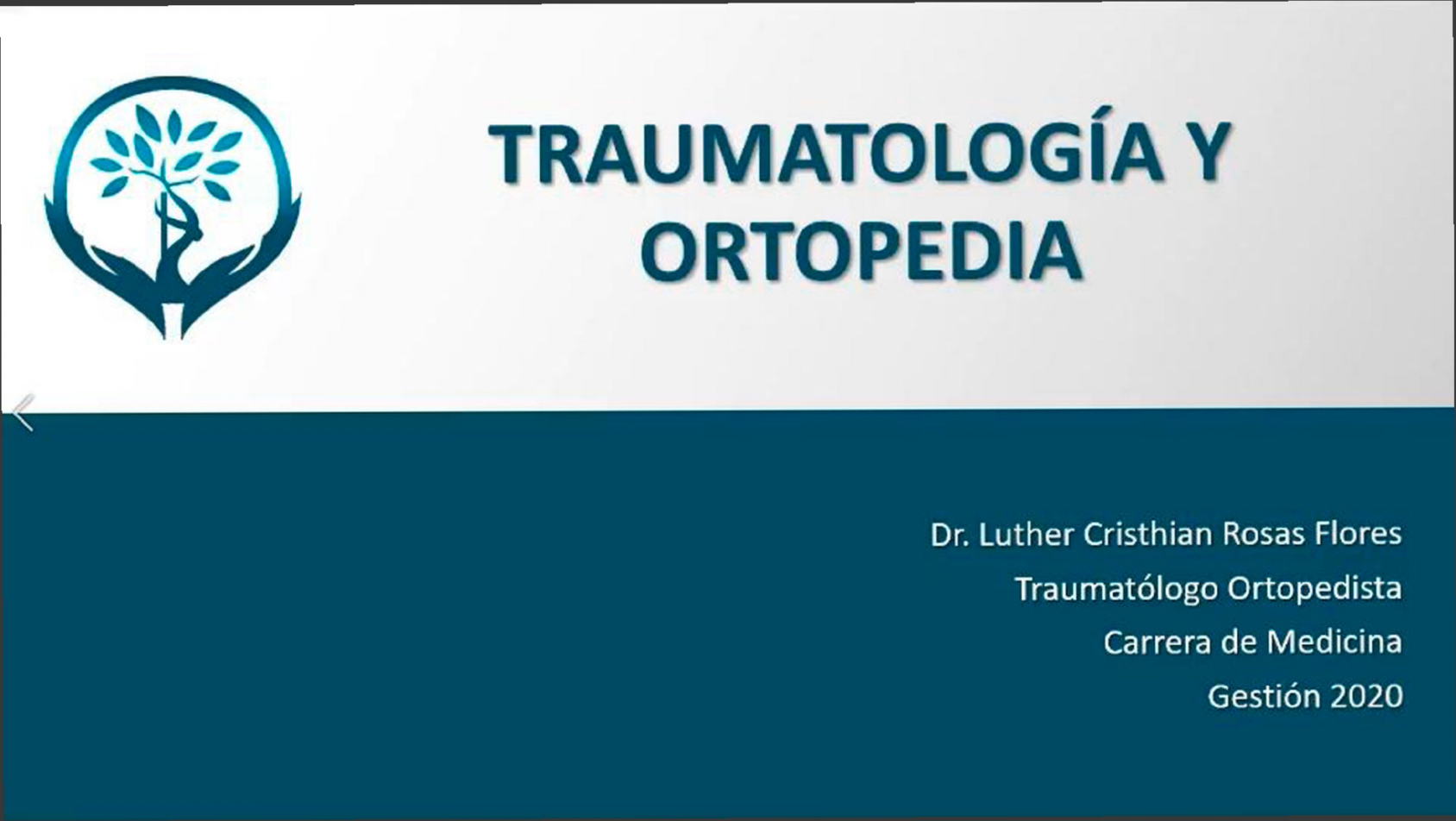 TRAUMATOLOGÍA Y ORTOPEDIA

Dr. Luther Cristhian Rosas Flores
Traumatólogo Ortopedista
Carrera de Medicina
Gestión 2020